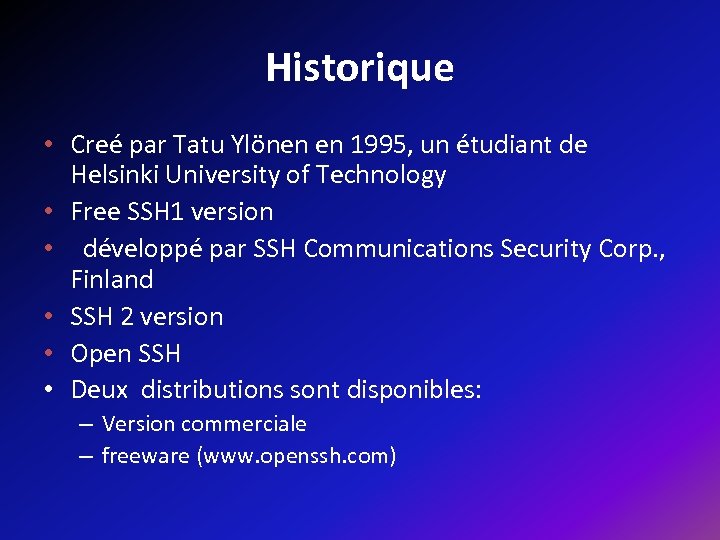 Historique

• Creé par Tatu Ylönen en 1995, un étudiant de Helsinki University of Technology
• Free SSH1 version
• développé par SSH Communications Security Corp., Finland
• SSH 2 version
• Open SSH
• Deux distributions sont disponibles:
– Version commerciale
– freeware (www.openssh.com)